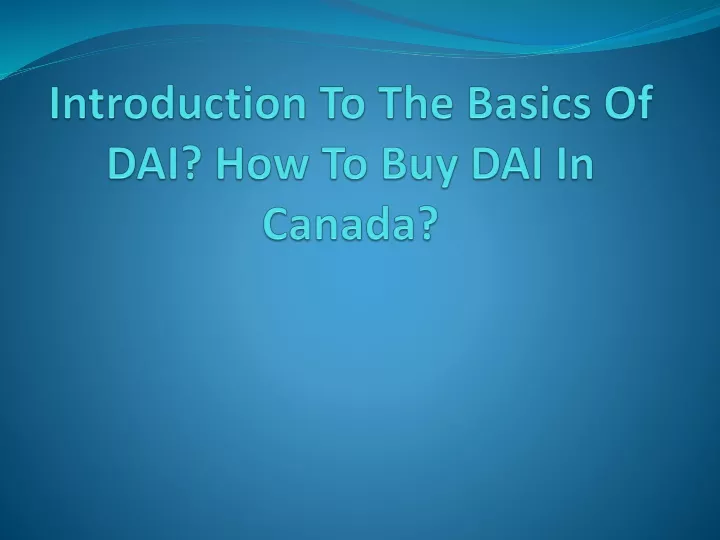 Introduction To The Basics Of DAI? How To Buy DAI In Canada?